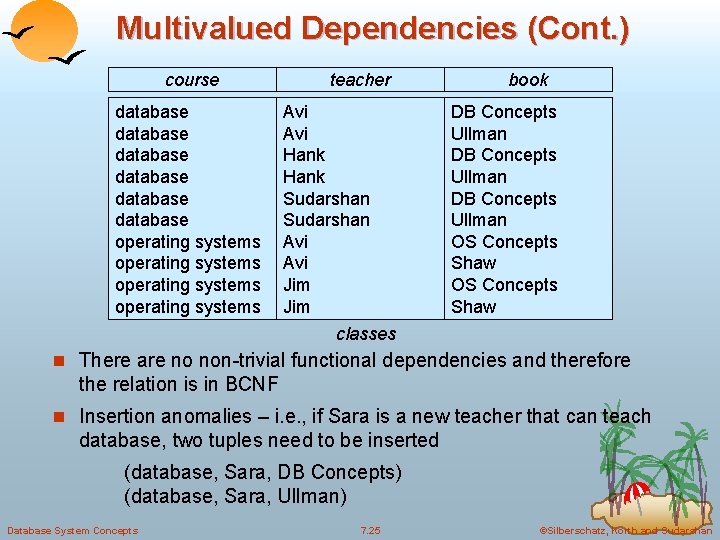 Multivalued Dependencies (Cont.)

| course | teacher | book |
|---|---|---|
| database | Avi | DB Concepts |
| database | Avi | Ullman |
| database | Hank | DB Concepts |
| database | Hank | Ullman |
| database | Sudarshan | DB Concepts |
| database | Sudarshan | Ullman |
| operating systems | Avi | OS Concepts |
| operating systems | Avi | Shaw |
| operating systems | Jim | OS Concepts |
| operating systems | Jim | Shaw |

classes

There are no non-trivial functional dependencies and therefore the relation is in BCNF

Insertion anomalies – i.e., if Sara is a new teacher that can teach database, two tuples need to be inserted

(database, Sara, DB Concepts)
(database, Sara, Ullman)

Database System Concepts 7.25 ©Silberschatz, Korth and Sudarshan